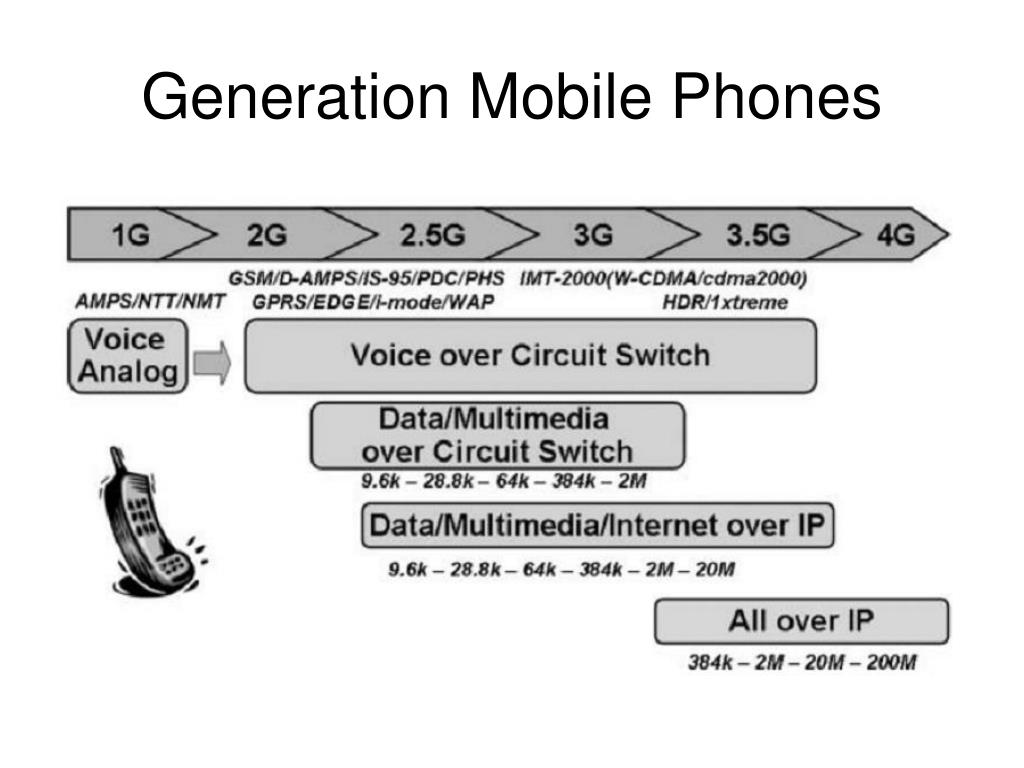 Generation Mobile Phones

1G 2G 2.5G 3G 3.5G 4G

GSM/D-AMPS/IS-95/PDC/PHS IMT-2000(W-CDMA/cdma2000)
AMPS/NTT/NMT GPRS/EDGE/i-mode/WAP HDR/1xtreme

Voice Analog

Voice over Circuit Switch

Data/Multimedia over Circuit Switch
9.6k – 28.8k – 64k – 384k – 2M

Data/Multimedia/Internet over IP
9.6k – 28.8k – 64k – 384k – 2M – 20M

All over IP
384k – 2M – 20M – 200M